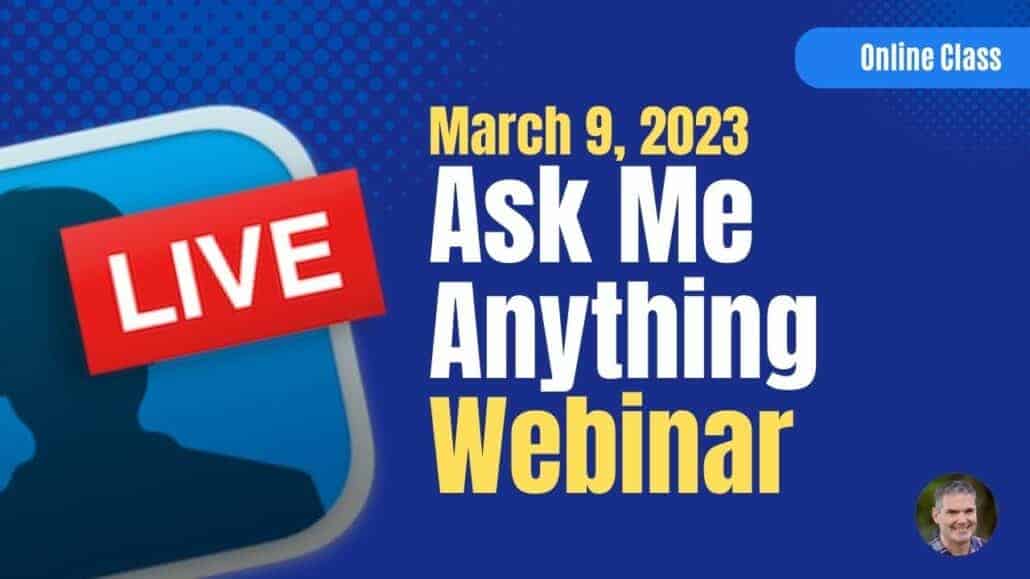 Online Class

LIVE

March 9, 2023
Ask Me Anything Webinar